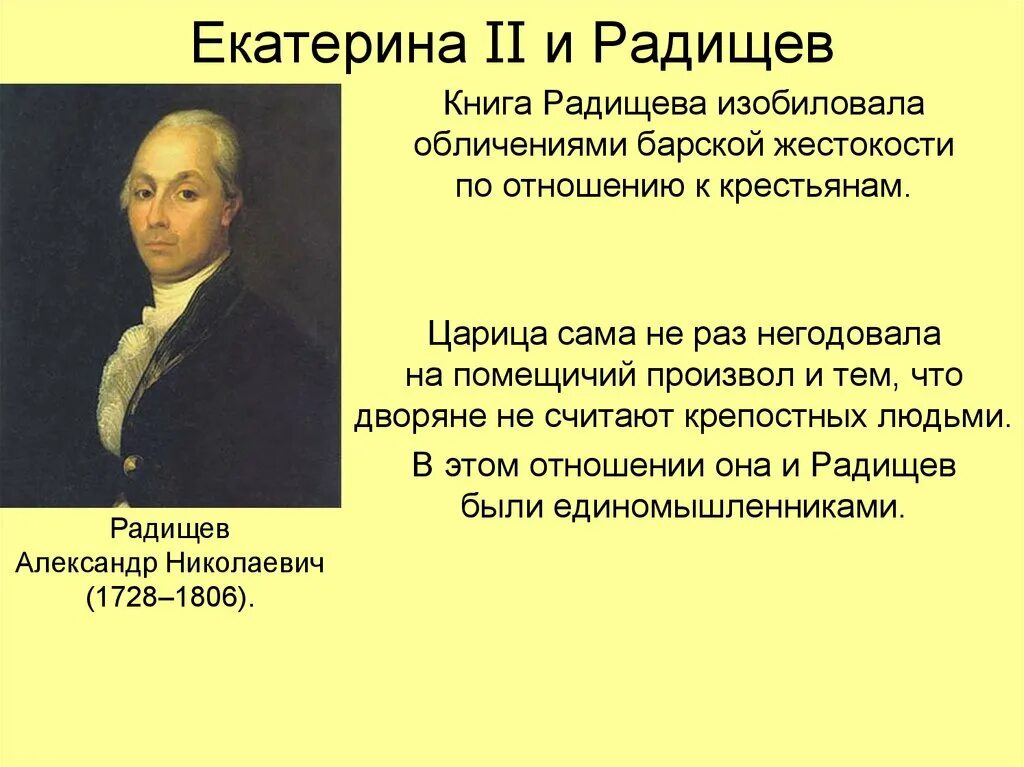 Екатерина II и Радищев

Радищев Александр Николаевич (1728–1806).

Книга Радищева изобиловала обличениями барской жестокости по отношению к крестьянам.

Царица сама не раз негодовала на помещичий произвол и тем, что дворяне не считают крепостных людьми.

В этом отношении она и Радищев были единомышленниками.